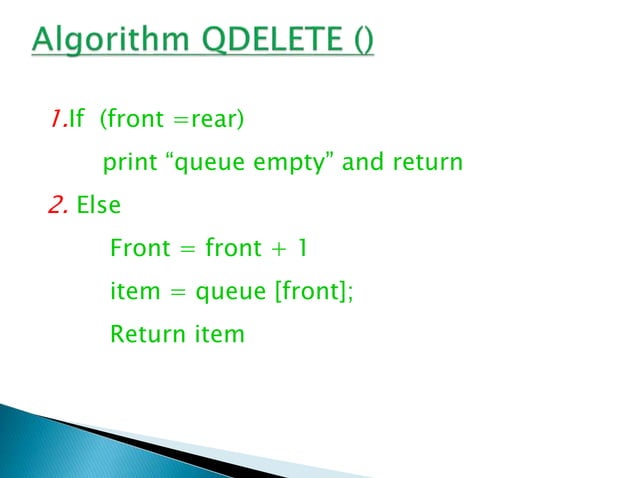 Algorithm QDELETE ()

1.If (front =rear)

print “queue empty” and return

2. Else

Front = front + 1

item = queue [front];

Return item